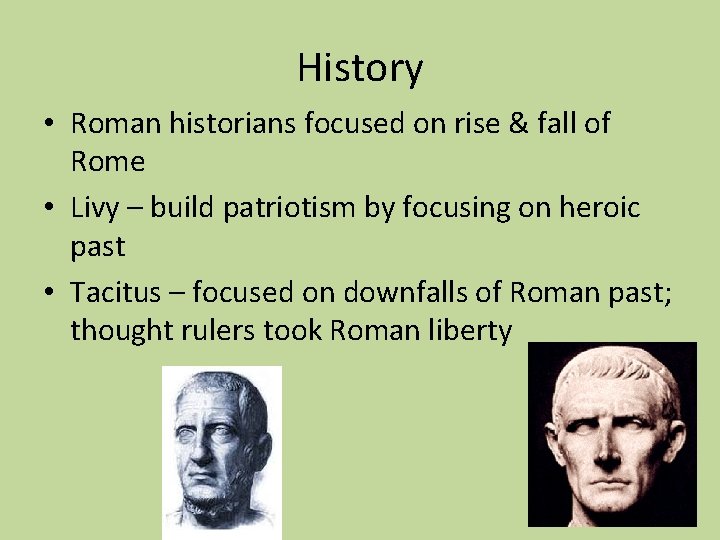 History

• Roman historians focused on rise & fall of Rome
• Livy – build patriotism by focusing on heroic past
• Tacitus – focused on downfalls of Roman past; thought rulers took Roman liberty